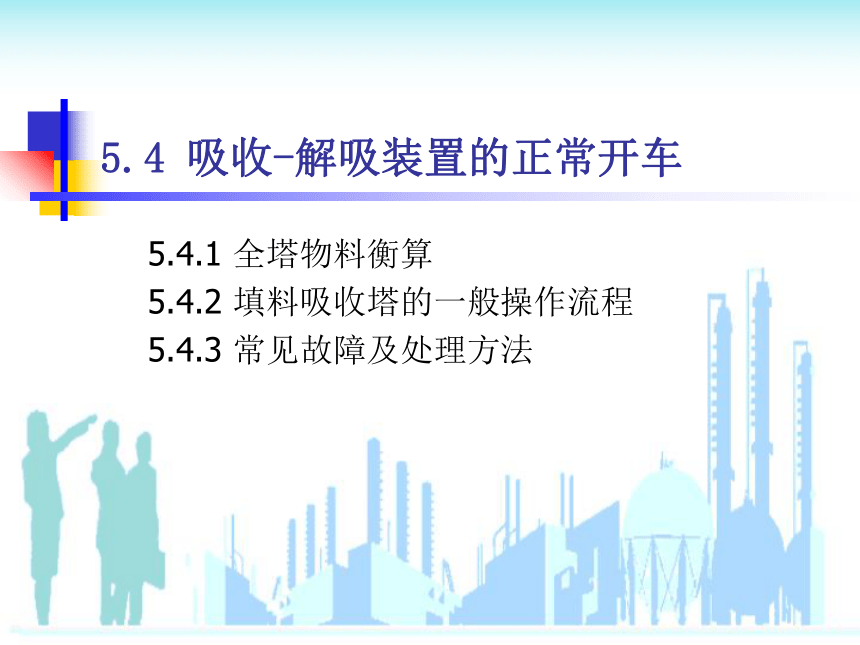 5.4 吸收-解吸装置的正常开车

5.4.1 全塔物料衡算
5.4.2 填料吸收塔的一般操作流程
5.4.3 常见故障及处理方法